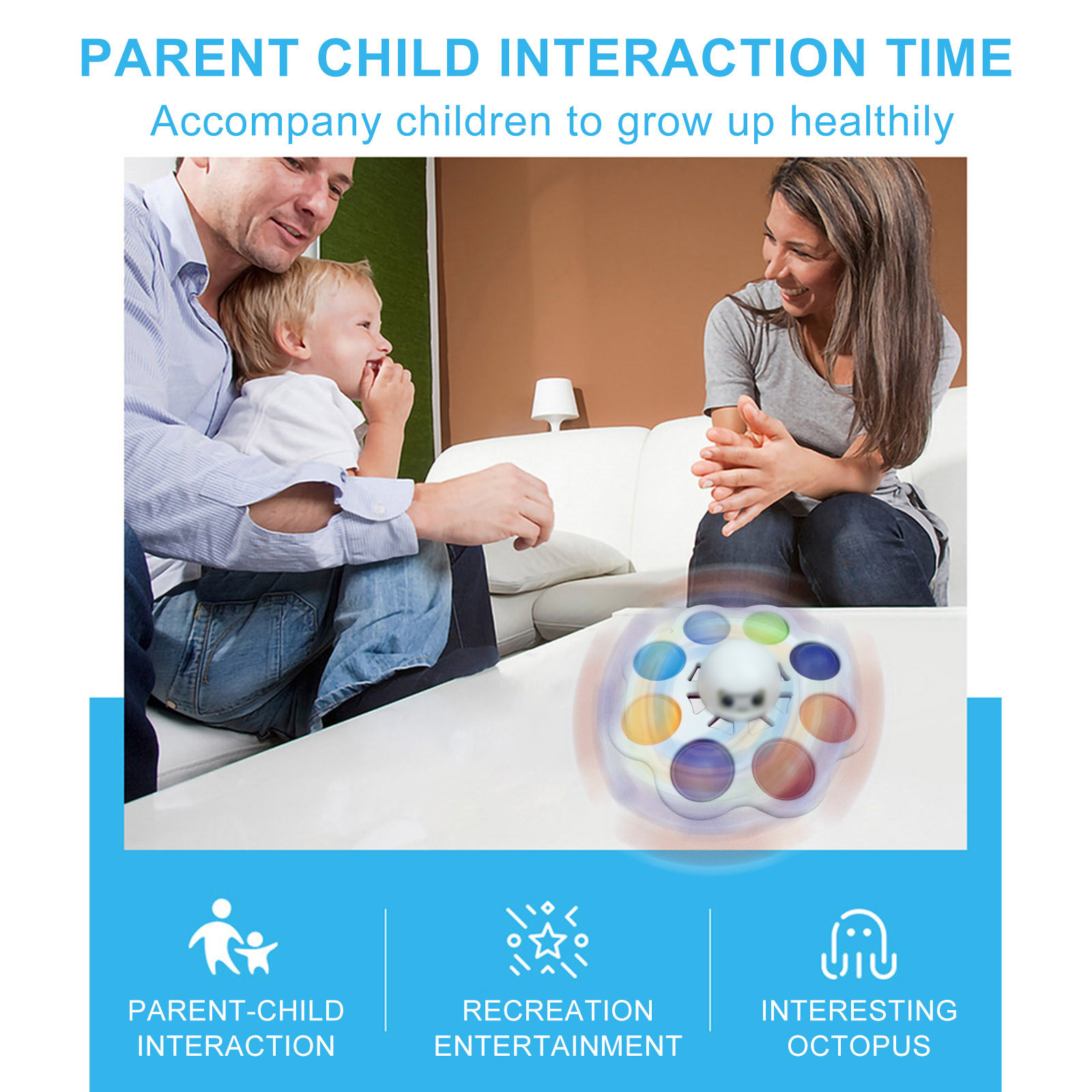 PARENT CHILD INTERACTION TIME
Accompany children to grow up healthily

PARENT-CHILD INTERACTION

RECREATION ENTERTAINMENT

INTERESTING OCTOPUS